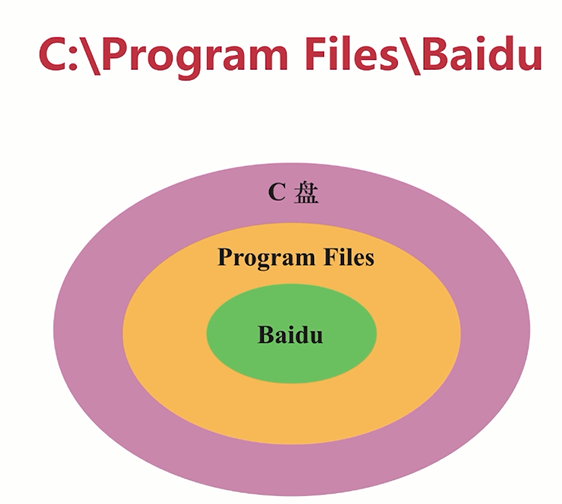 C:\Program Files\Baidu

C 盘

Program Files

Baidu